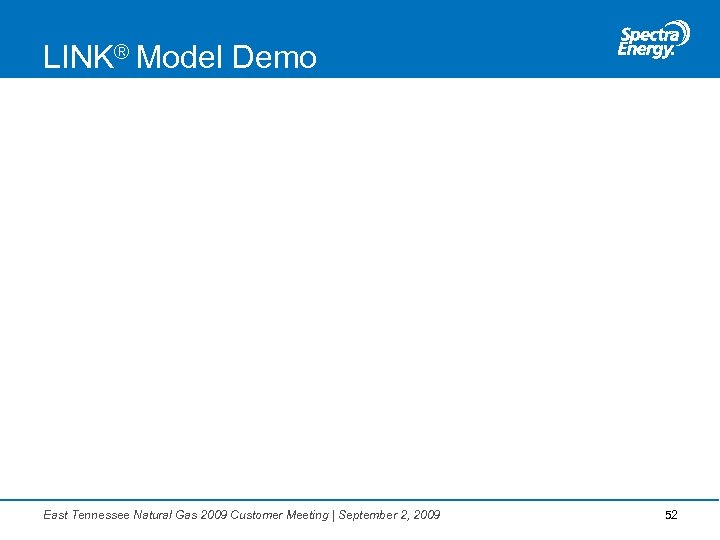 LINK® Model Demo

Spectra Energy.

East Tennessee Natural Gas 2009 Customer Meeting | September 2, 2009

52